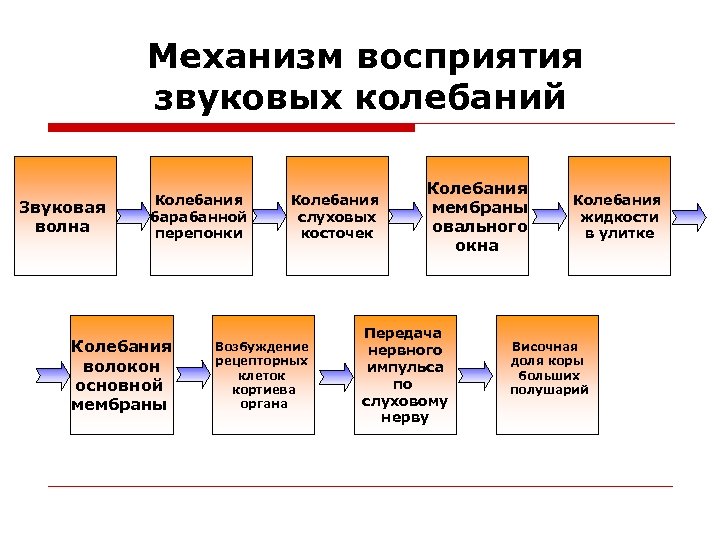 Механизм восприятия звуковых колебаний

Звуковая волна

Колебания барабанной перепонки

Колебания слуховых косточек

Колебания мембраны овального окна

Колебания жидкости в улитке

Колебания волокон основной мембраны

Возбуждение рецепторных клеток кортиева органа

Передача нервного импульса по слуховому нерву

Височная доля коры больших полушарий